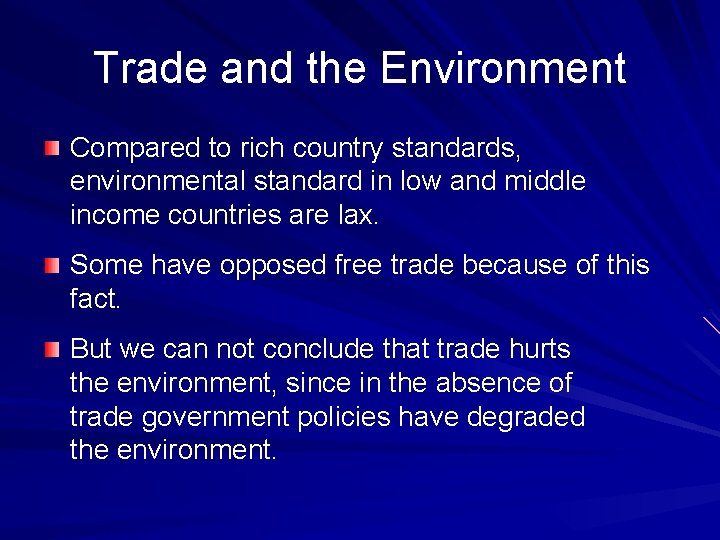 Trade and the Environment

Compared to rich country standards, environmental standard in low and middle income countries are lax.

Some have opposed free trade because of this fact.

But we can not conclude that trade hurts the environment, since in the absence of trade government policies have degraded the environment.